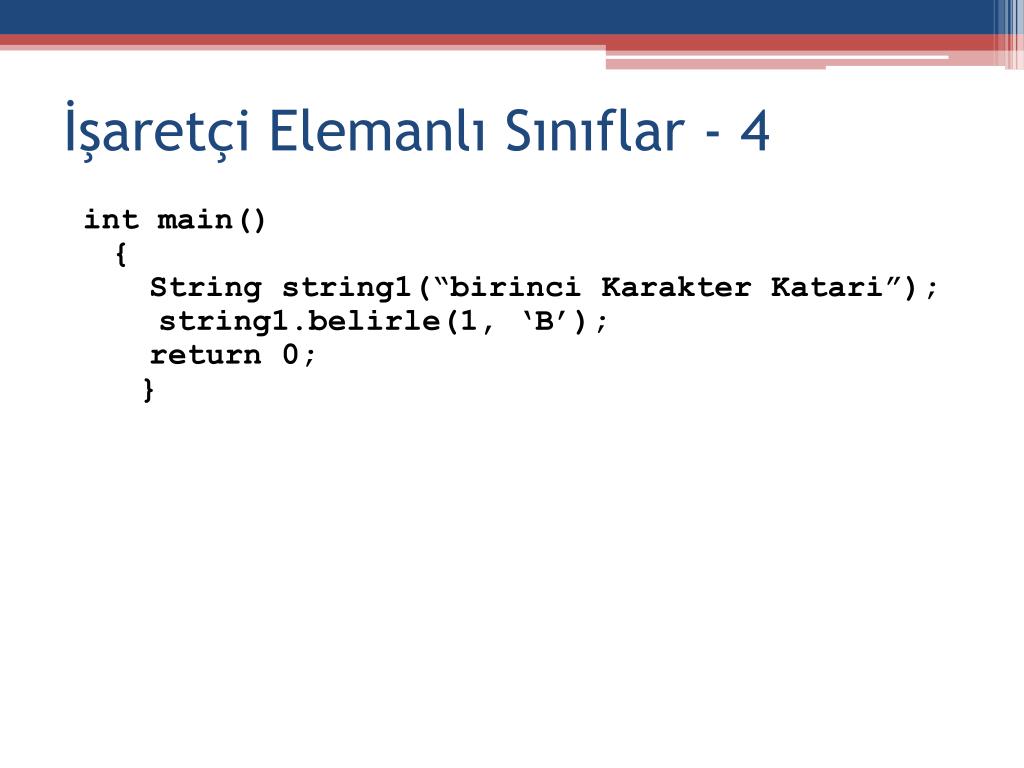 İşaretçi Elemanlı Sınıflar - 4

int main()
{
String string1(“birinci Karakter Katari”);
string1.belirle(1, ‘B’);
return 0;
}